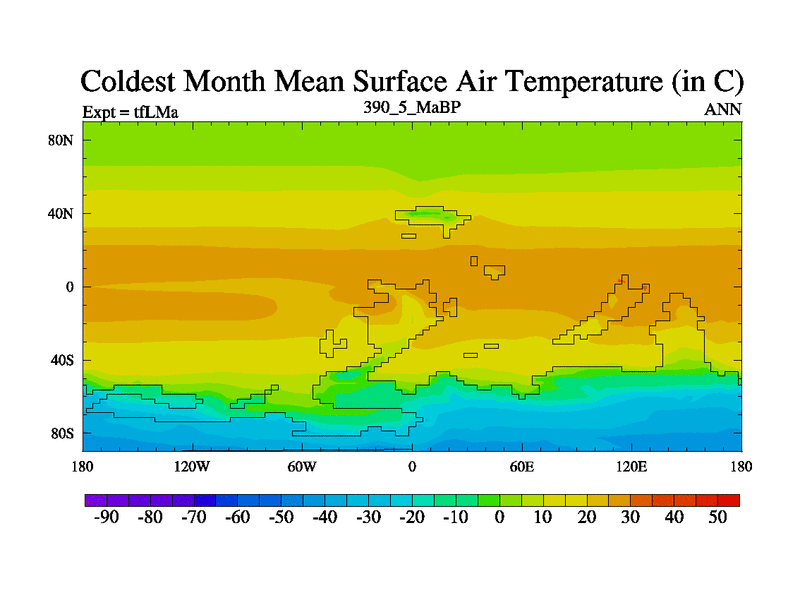 Coldest Month Mean Surface Air Temperature (in C)

Expt = tfLMa

390_5_MaBP

ANN

80N

40N

0

40S

80S

180

120W

60W

0

60E

120E

180

-90 -80 -70 -60 -50 -40 -30 -20 -10 0 10 20 30 40 50